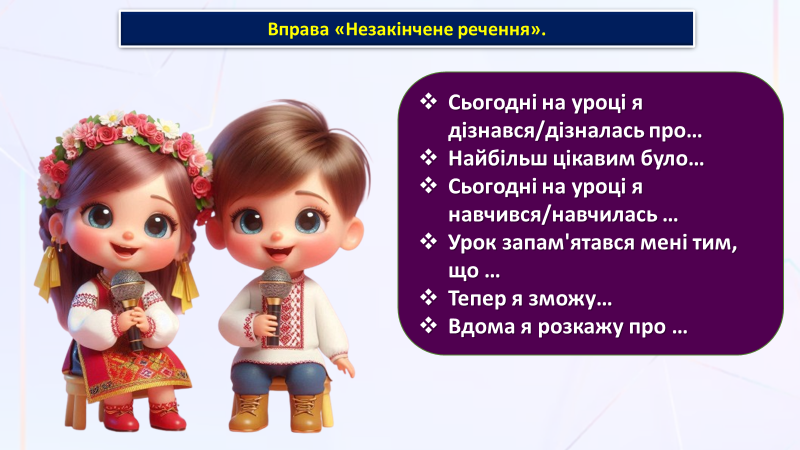 Вправа «Незакінчене речення».

❖ Сьогодні на уроці я дізнався/дізналась про…
❖ Найбільш цікавим було…
❖ Сьогодні на уроці я навчився/навчилась …
❖ Урок запам'ятався мені тим, що …
❖ Тепер я зможу…
❖ Вдома я розкажу про …